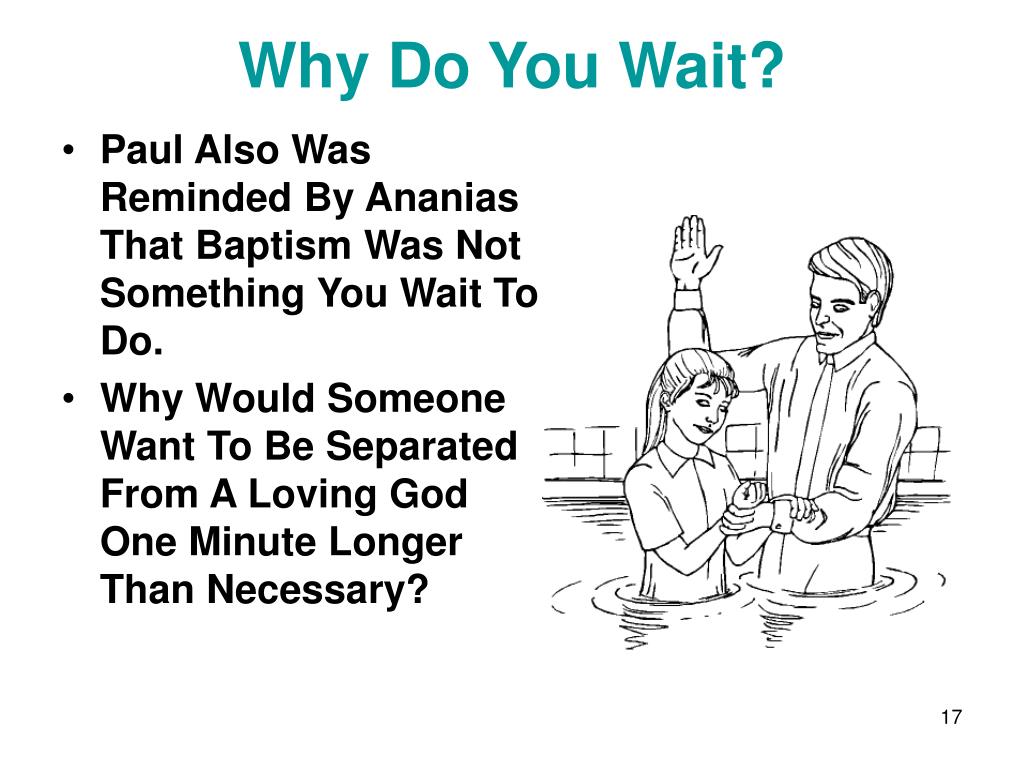 Why Do You Wait?

• Paul Also Was Reminded By Ananias That Baptism Was Not Something You Wait To Do.
• Why Would Someone Want To Be Separated From A Loving God One Minute Longer Than Necessary?

17